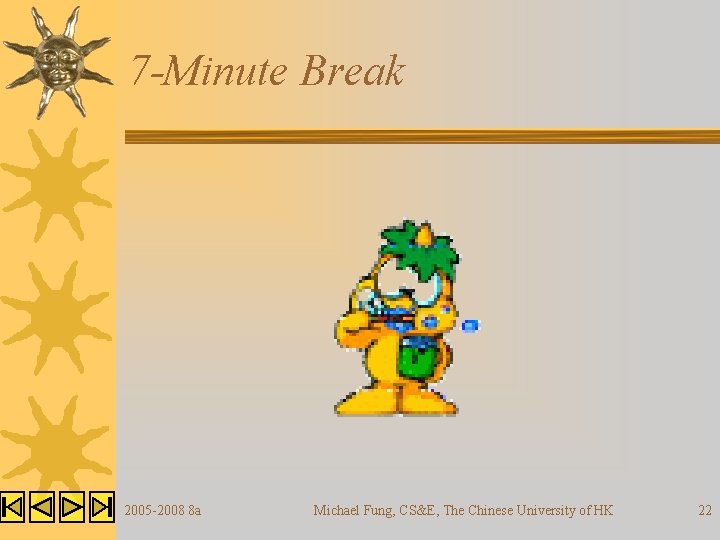 7-Minute Break

2005-2008 8a

Michael Fung, CS&E, The Chinese University of HK

22